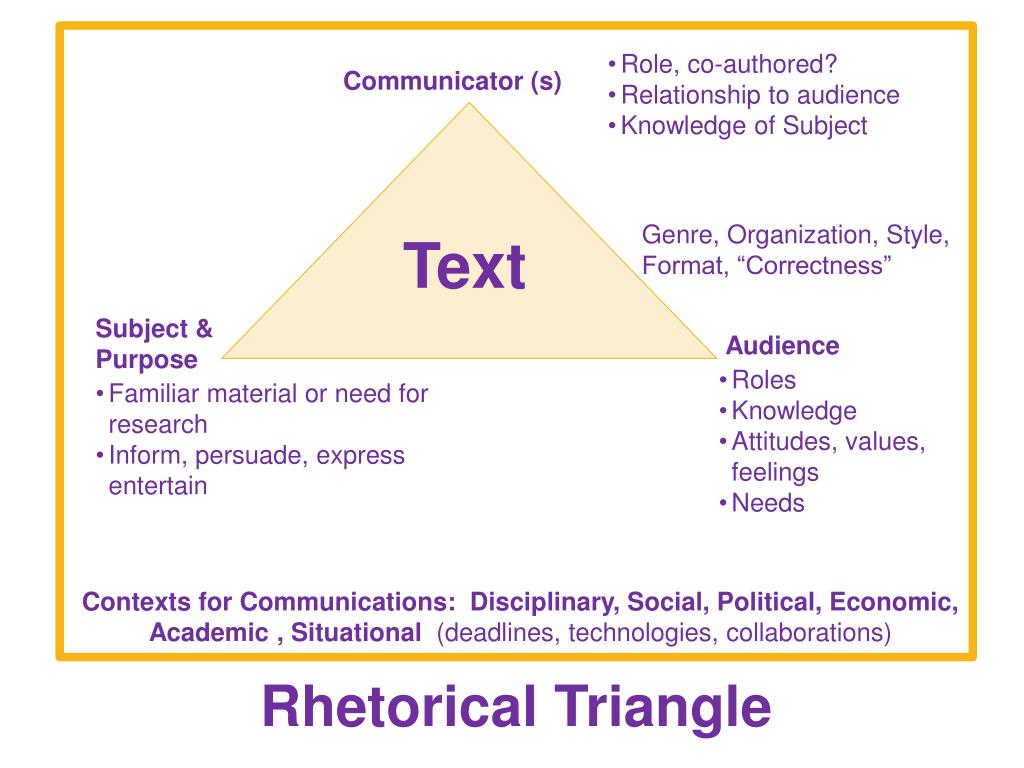 Communicator (s)

• Role, co-authored?
• Relationship to audience
• Knowledge of Subject

Text

Genre, Organization, Style, Format, “Correctness”

Subject & Purpose

• Familiar material or need for research
• Inform, persuade, express entertain

Audience

• Roles
• Knowledge
• Attitudes, values, feelings
• Needs

Contexts for Communications: Disciplinary, Social, Political, Economic, Academic , Situational (deadlines, technologies, collaborations)

Rhetorical Triangle